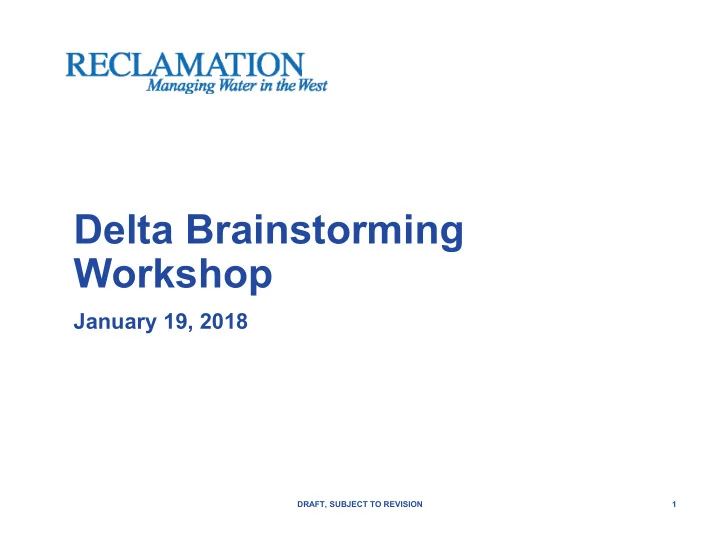 RECLAMATION
Managing Water in the West

Delta Brainstorming Workshop

January 19, 2018

DRAFT, SUBJECT TO REVISION

1